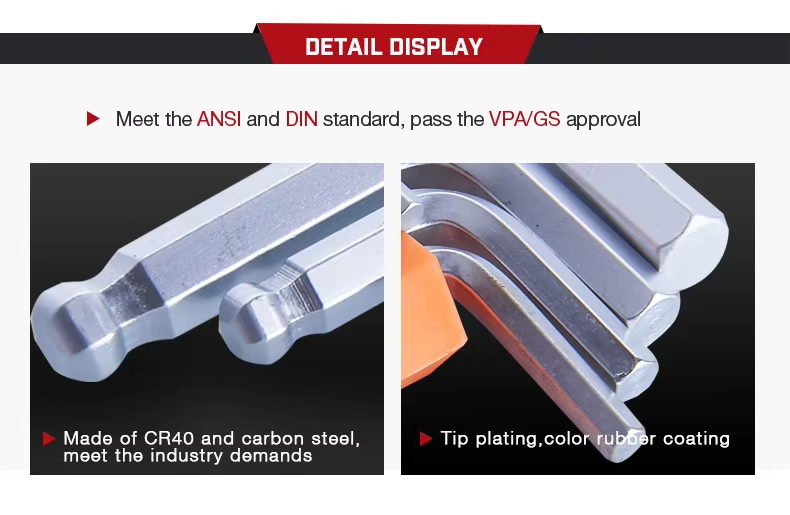 DETAIL DISPLAY

Meet the ANSI and DIN standard, pass the VPA/GS approval

Made of CR40 and carbon steel, meet the industry demands

Tip plating,color rubber coating